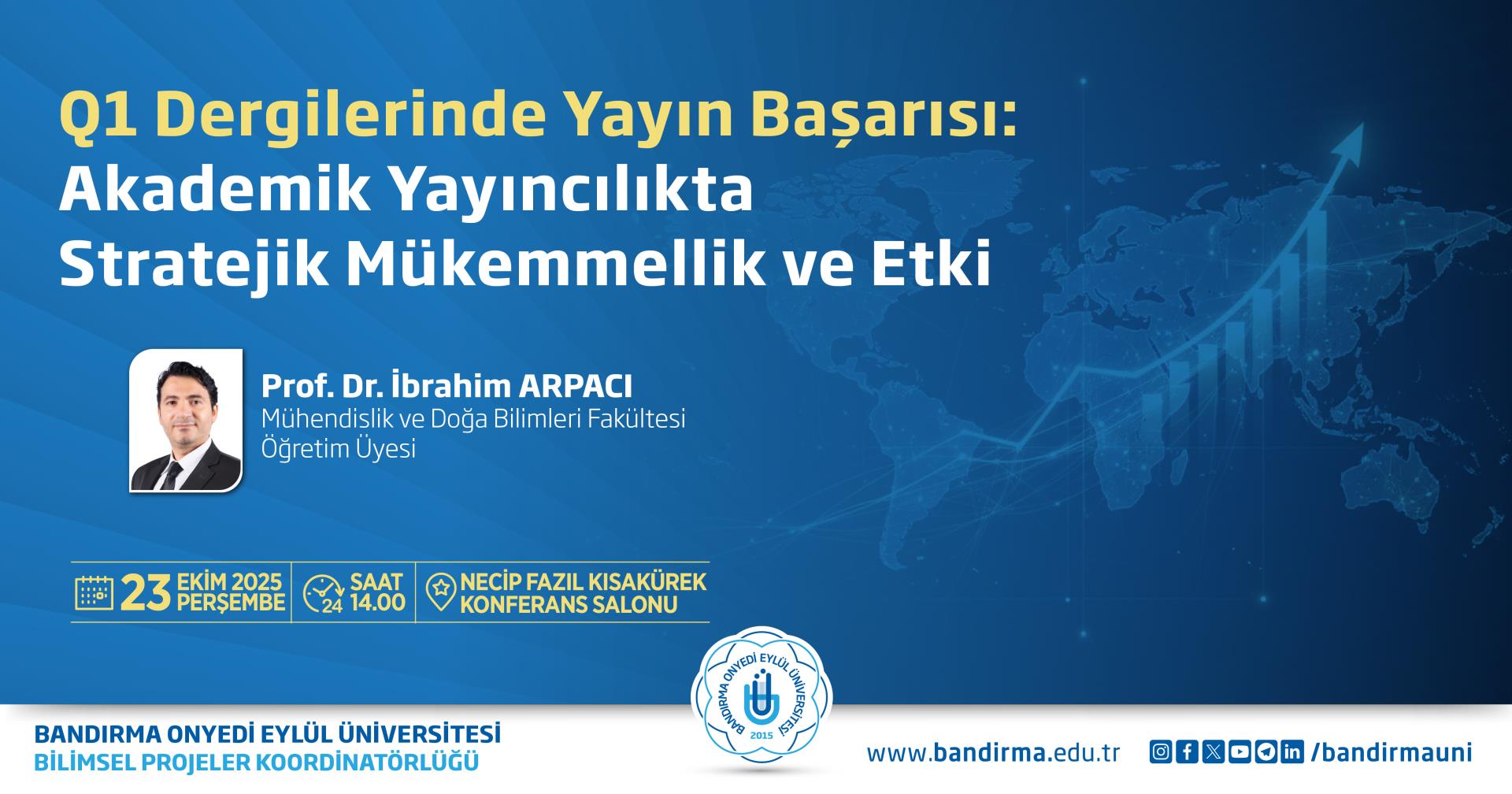 Q1 Dergilerinde Yayın Başarısı:
Akademik Yayıncılıkta
Stratejik Mükemmellik ve Etki

Prof. Dr. İbrahim ARPACI
Mühendislik ve Doğa Bilimleri Fakültesi
Öğretim Üyesi

23 EKİM 2025 PERŞEMBE
24 SAAT 14.00
NECİP FAZIL KISAKÜREK KONFERANS SALONU

BANDIRMA ONYEDİ EYLÜL ÜNİVERSİTESİ 2015

BANDIRMA ONYEDİ EYLÜL ÜNİVERSİTESİ
BİLİMSEL PROJELER KOORDİNATÖRLÜĞÜ

www.bandirma.edu.tr

/bandirmauni